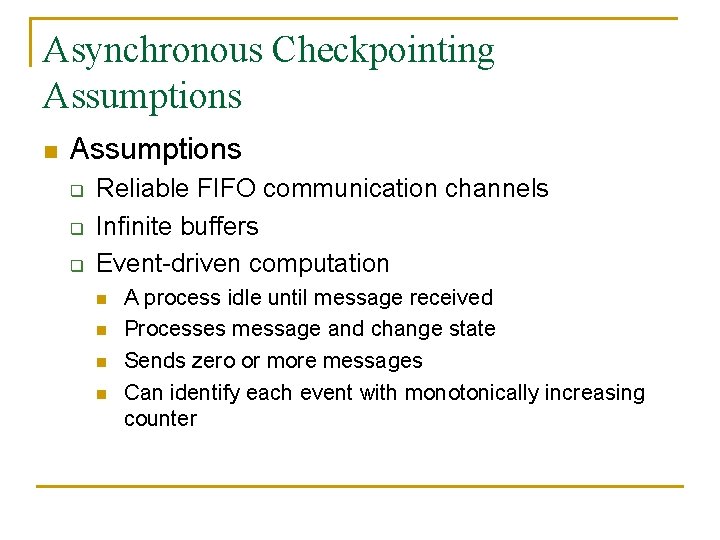 Asynchronous Checkpointing Assumptions

Assumptions
Reliable FIFO communication channels
Infinite buffers
Event-driven computation
A process idle until message received
Processes message and change state
Sends zero or more messages
Can identify each event with monotonically increasing counter